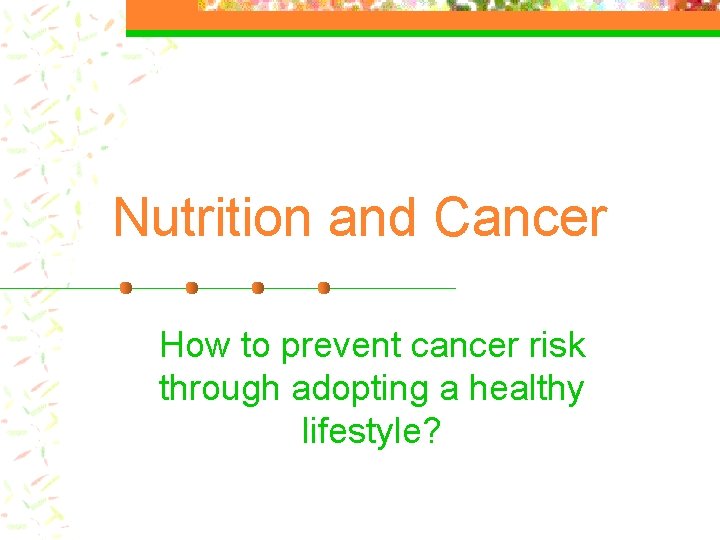 Nutrition and Cancer

How to prevent cancer risk through adopting a healthy lifestyle?